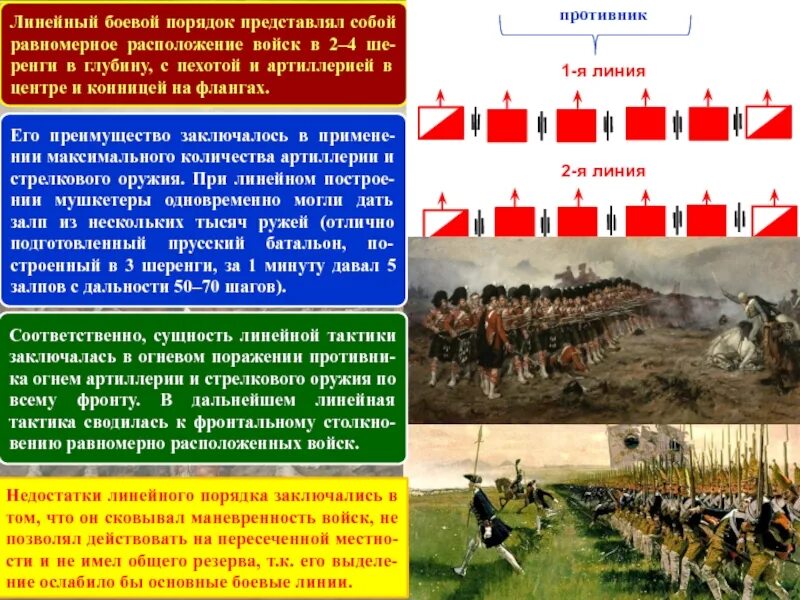 Линейный боевой порядок представлял собой равномерное расположение войск в 2–4 шеренги в глубину, с пехотой и артиллерией в центре и конницей на флангах.

Его преимущество заключалось в применении максимального количества артиллерии и стрелкового оружия. При линейном построении мушкетеры одновременно могли дать залп из нескольких тысяч ружей (отлично подготовленный прусский батальон, построенный в 3 шеренги, за 1 минуту давал 5 залпов с дальности 50–70 шагов).

Соответственно, сущность линейной тактики заключалась в огневом поражении противника огнем артиллерии и стрелкового оружия по всему фронту. В дальнейшем линейная тактика сводилась к фронтальному столкновению равномерно расположенных войск.

Недостатки линейного порядка заключались в том, что он сковывал маневренность войск, не позволял действовать на пересеченной местности и не имел общего резерва, т.к. его выделение ослабило бы основные боевые линии.

противник

1-я линия

2-я линия